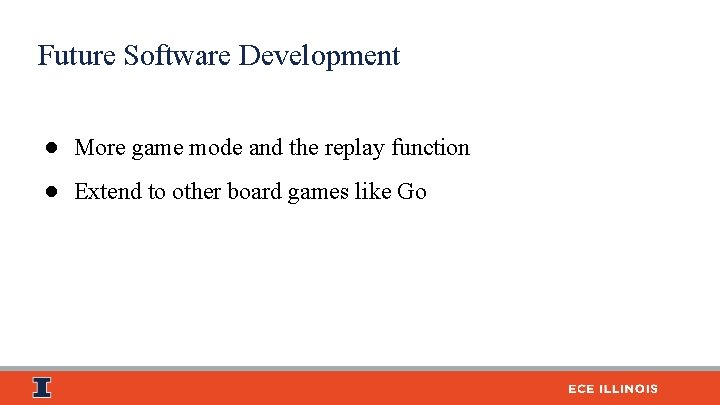 Future Software Development

● More game mode and the replay function
● Extend to other board games like Go

ECE ILLINOIS